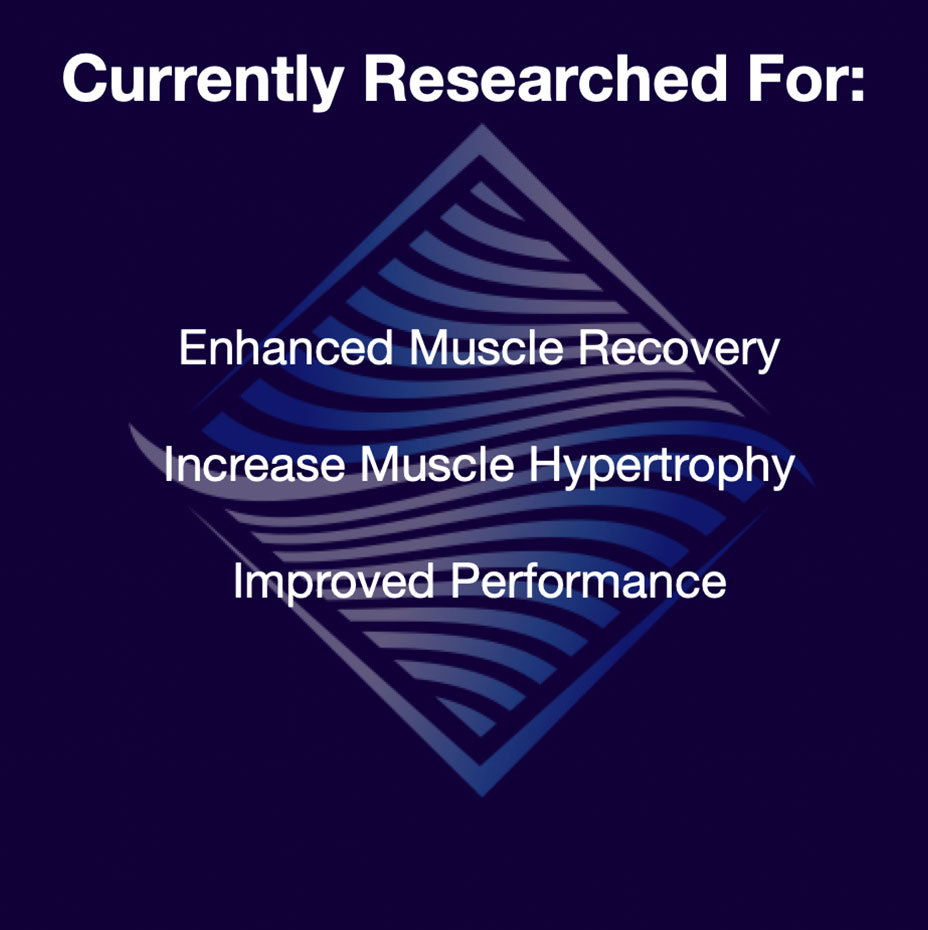 Currently Researched For:

Enhanced Muscle Recovery

Increase Muscle Hypertrophy

Improved Performance